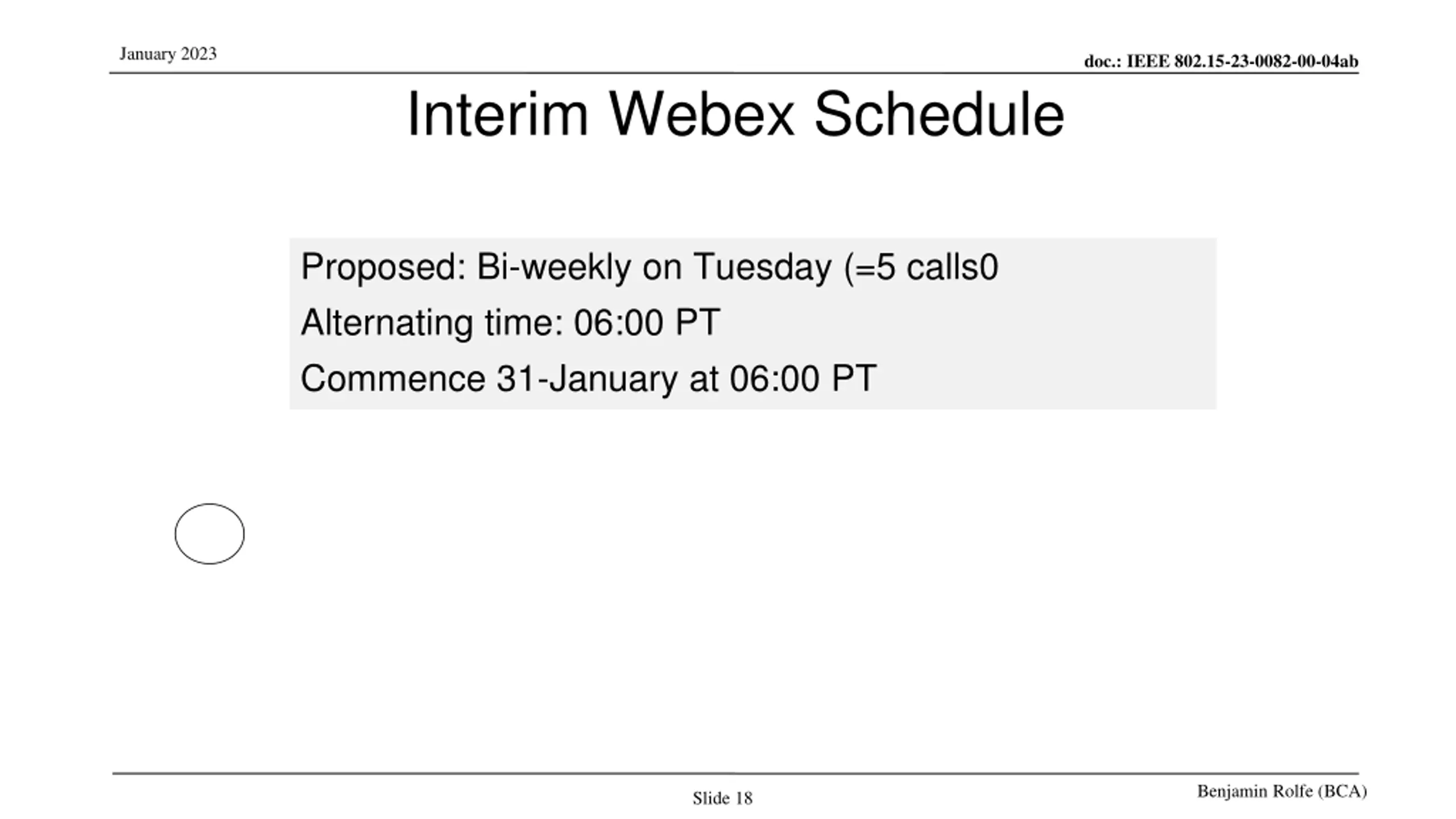 January 2023

doc.: IEEE 802.15-23-0082-00-04ab

Interim Webex Schedule

Proposed: Bi-weekly on Tuesday (=5 calls0

Alternating time: 06:00 PT

Commence 31-January at 06:00 PT

Slide 18

Benjamin Rolfe (BCA)